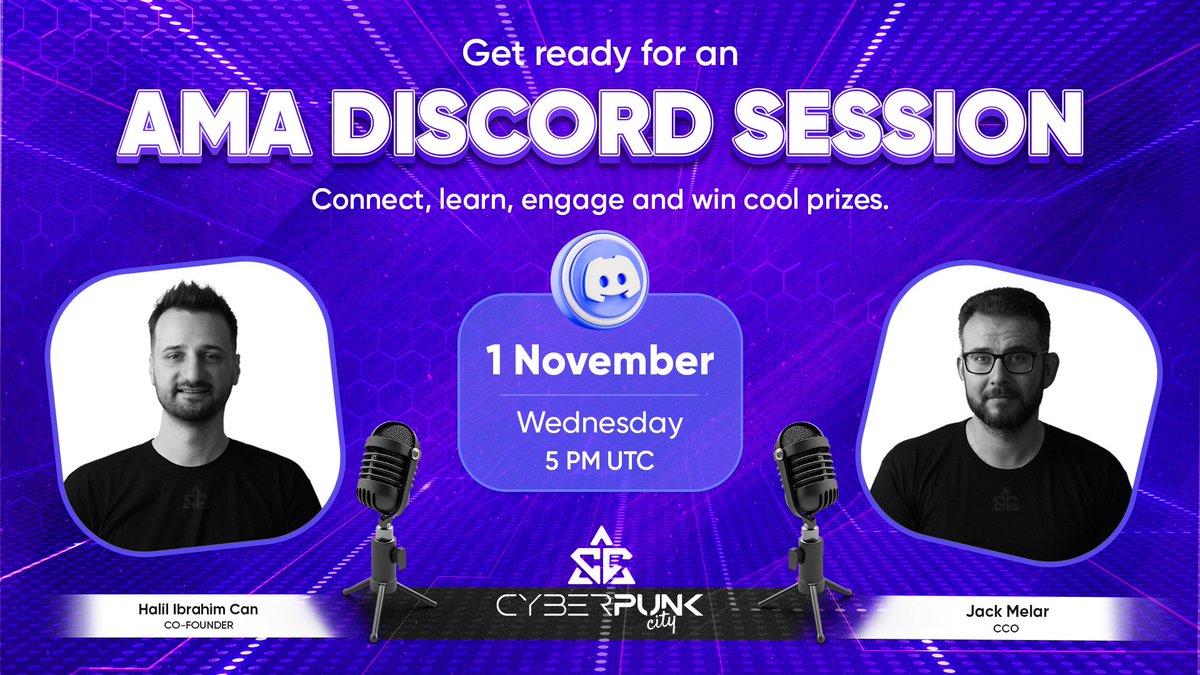 Get ready for an
AMA DISCORD SESSION
Connect, learn, engage and win cool prizes.

1 November
Wednesday
5 PM UTC

Halil Ibrahim Can
CO-FOUNDER

CYBERPUNK city

Jack Melar
CCO